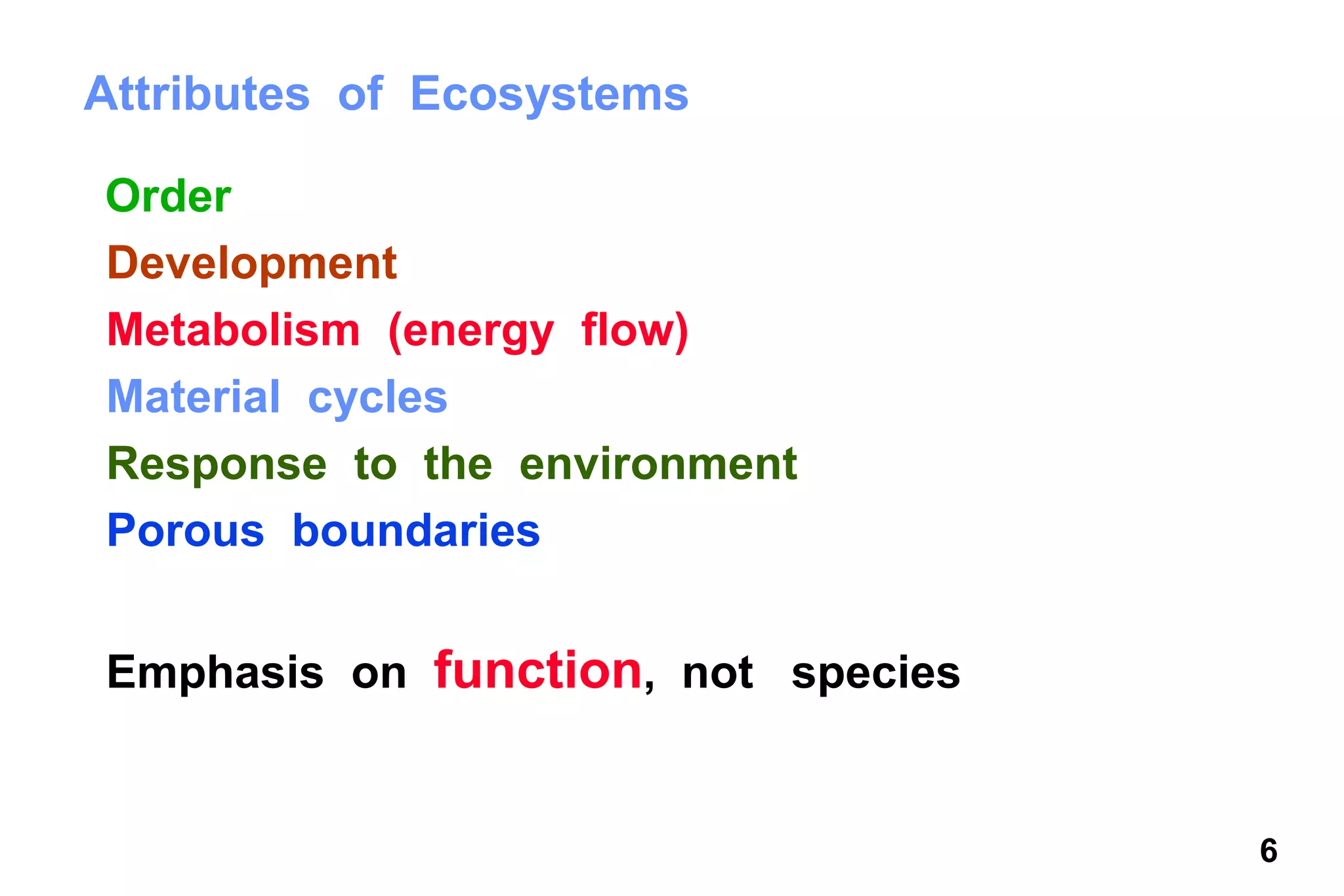 Attributes of Ecosystems

Order

Development

Metabolism (energy flow)

Material cycles

Response to the environment

Porous boundaries

Emphasis on function, not species

6